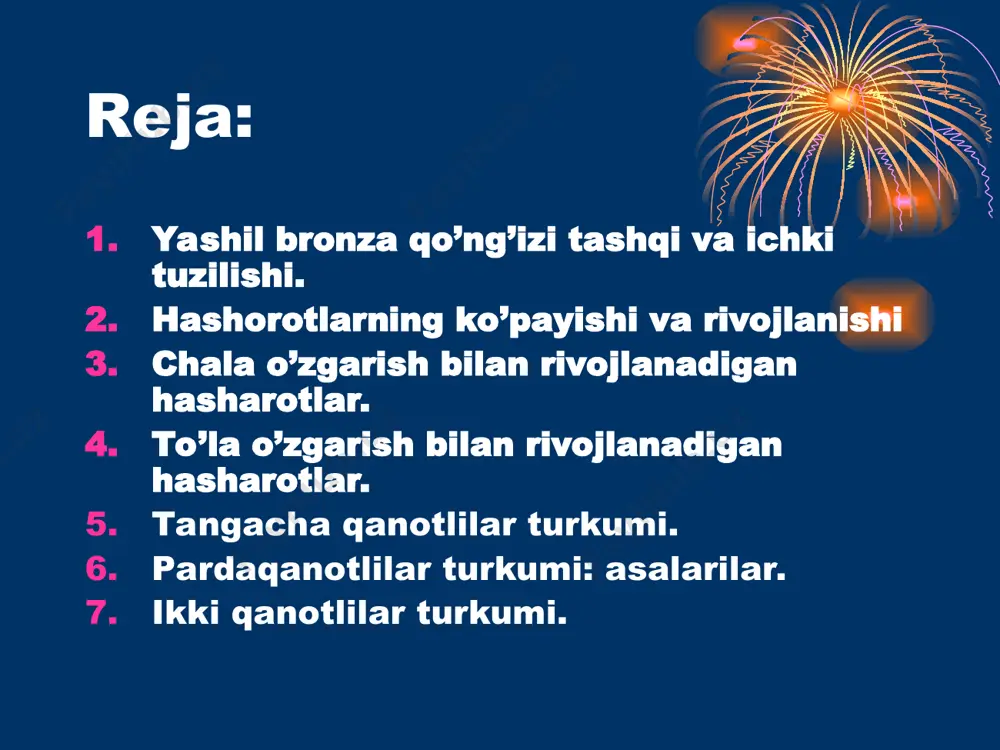 Reja:

1. Yashil bronza qo’ng’izi tashqi va ichki tuzilishi.
2. Hashorotlarning ko’payishi va rivojlanishi
3. Chala o’zgarish bilan rivojlanadigan hasharotlar.
4. To’la o’zgarish bilan rivojlanadigan hasharotlar.
5. Tangacha qanotlilar turkumi.
6. Pardaqanotlilar turkumi: asalarilar.
7. Ikki qanotlilar turkumi.